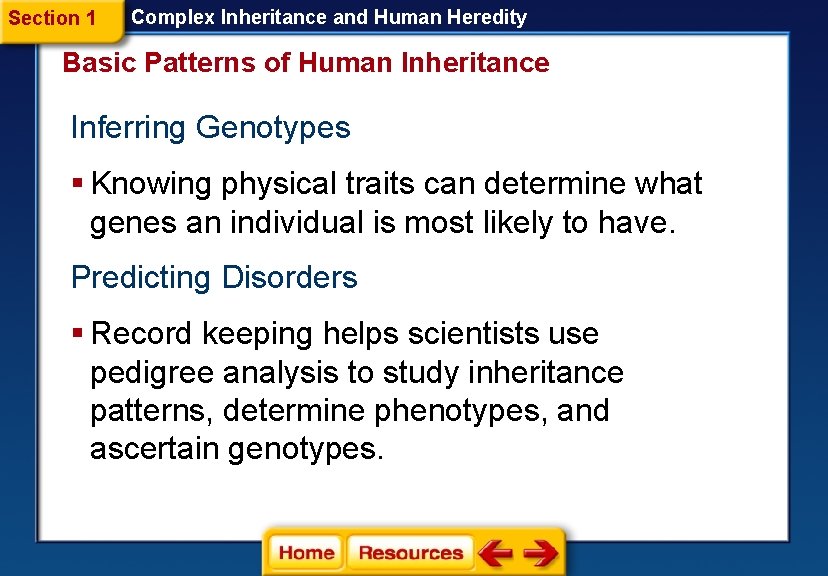 Section 1 Complex Inheritance and Human Heredity

Basic Patterns of Human Inheritance

Inferring Genotypes

▪ Knowing physical traits can determine what genes an individual is most likely to have.

Predicting Disorders

▪ Record keeping helps scientists use pedigree analysis to study inheritance patterns, determine phenotypes, and ascertain genotypes.

Home Resources